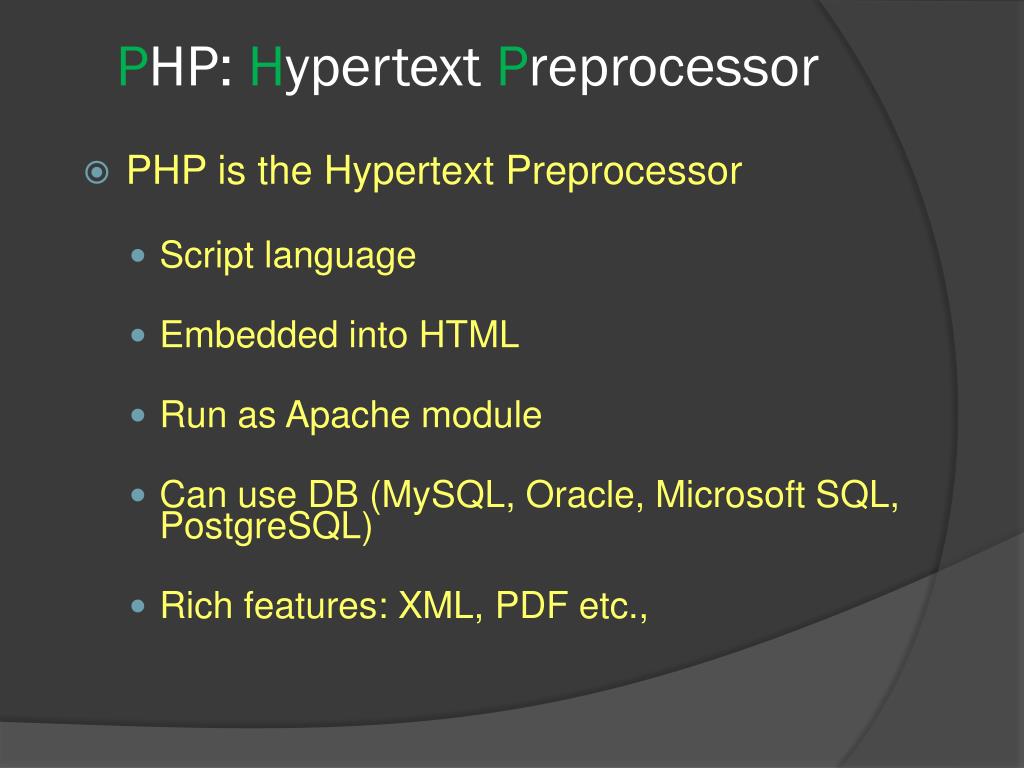 PHP: Hypertext Preprocessor

PHP is the Hypertext Preprocessor

Script language

Embedded into HTML

Run as Apache module

Can use DB (MySQL, Oracle, Microsoft SQL, PostgreSQL)

Rich features: XML, PDF etc.,